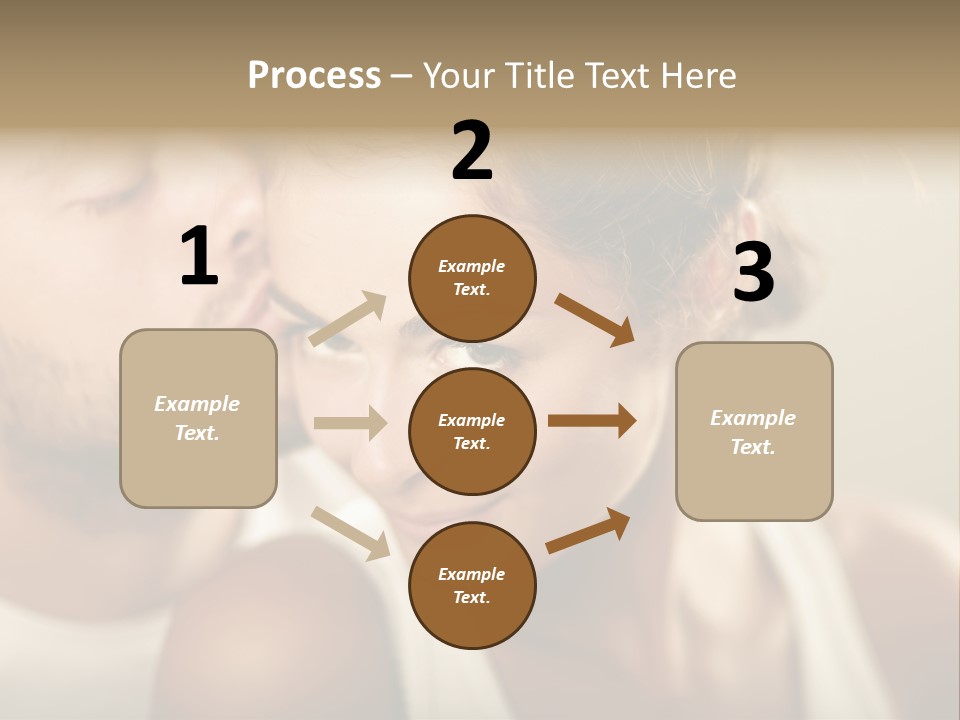 Process – Your Title Text Here

1

Example Text.

2

Example Text.

Example Text.

Example Text.

3

Example Text.